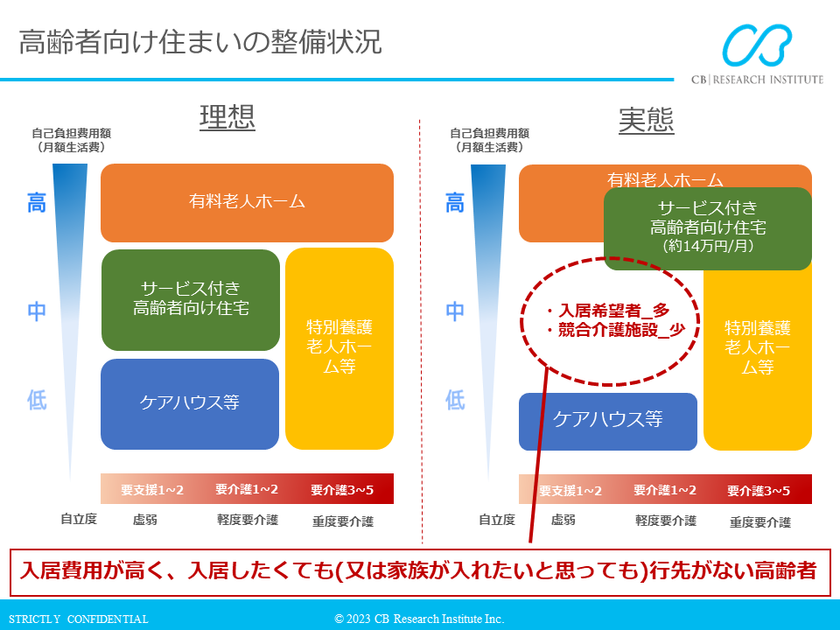 高齢者向け住まいの整備状況

CB | RESEARCH INSTITUTE

理想

自己負担費用額
（月額生活費）

高
中
低

有料老人ホーム

サービス付き
高齢者向け住宅

特別養護
老人ホーム等

ケアハウス等

要支援1~2　要介護1~2　要介護3~5

自立度　虚弱　軽度要介護　重度要介護

実態

自己負担費用額
（月額生活費）

高
中
低

有料老人ホーム

サービス付き
高齢者向け住宅
（約14万円/月）

・入居希望者_多
・競合介護施設_少

特別養護
老人ホーム等

ケアハウス等

要支援1~2　要介護1~2　要介護3~5

自立度　虚弱　軽度要介護　重度要介護

入居費用が高く、入居したくても(又は家族が入れたいと思っても)行先がない高齢者

STRICTLY CONFIDENTIAL

© 2023 CB Research Institute Inc.